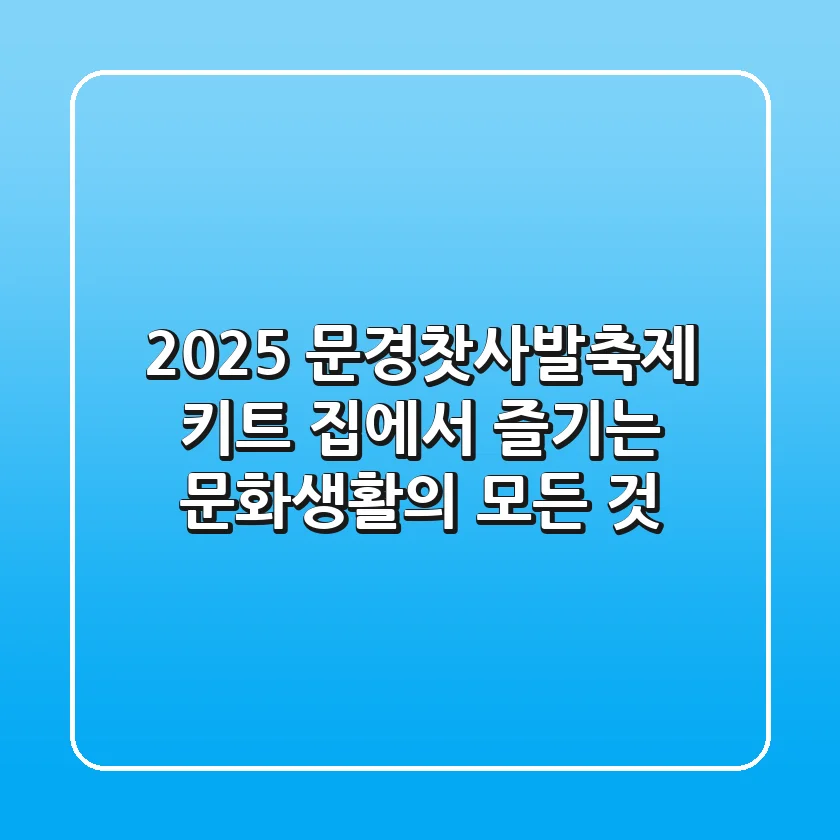 2025 문경찻사발축제 키트 집에서 즐기는 문화생활의 모든 것